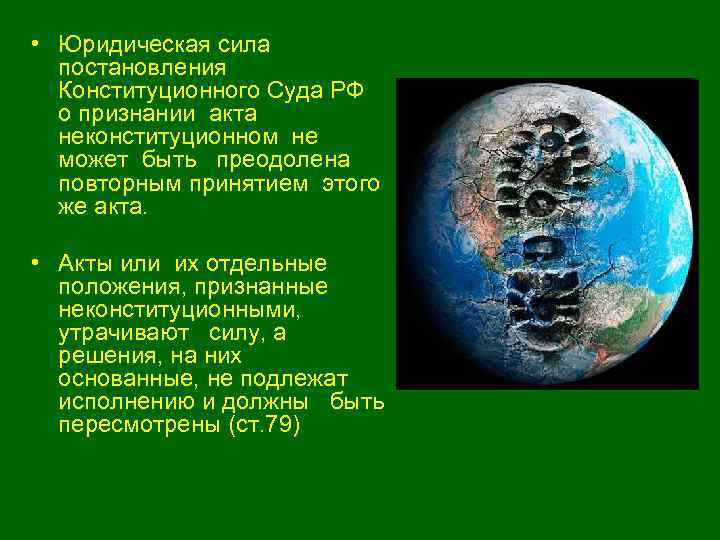 • Юридическая сила постановления Конституционного Суда РФ о признании акта неконституционном не может быть преодолена повторным принятием этого же акта.

• Акты или их отдельные положения, признанные неконституционными, утрачивают силу, а решения, на них основанные, не подлежат исполнению и должны быть пересмотрены (ст.79)